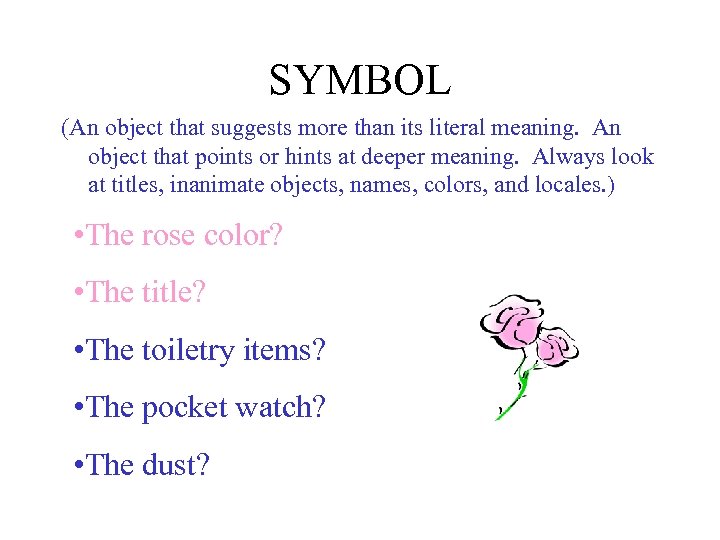 SYMBOL

(An object that suggests more than its literal meaning. An object that points or hints at deeper meaning. Always look at titles, inanimate objects, names, colors, and locales.)

•The rose color?

•The title?

•The toiletry items?

•The pocket watch?

•The dust?